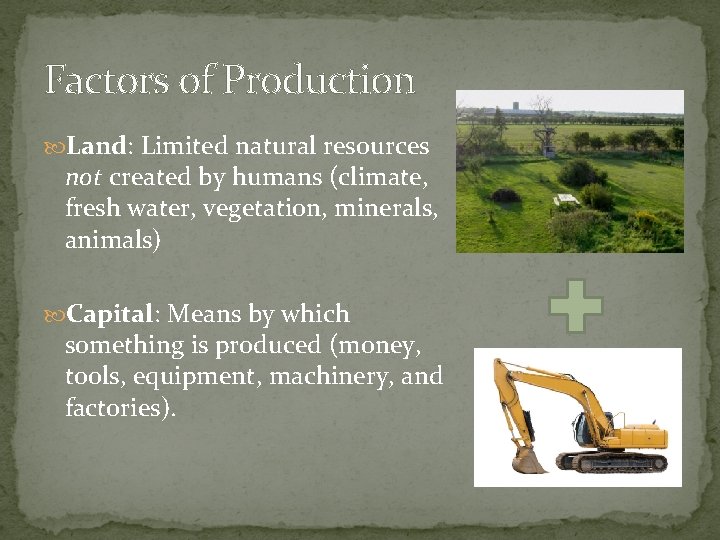 Factors of Production

Land: Limited natural resources not created by humans (climate, fresh water, vegetation, minerals, animals)

Capital: Means by which something is produced (money, tools, equipment, machinery, and factories).